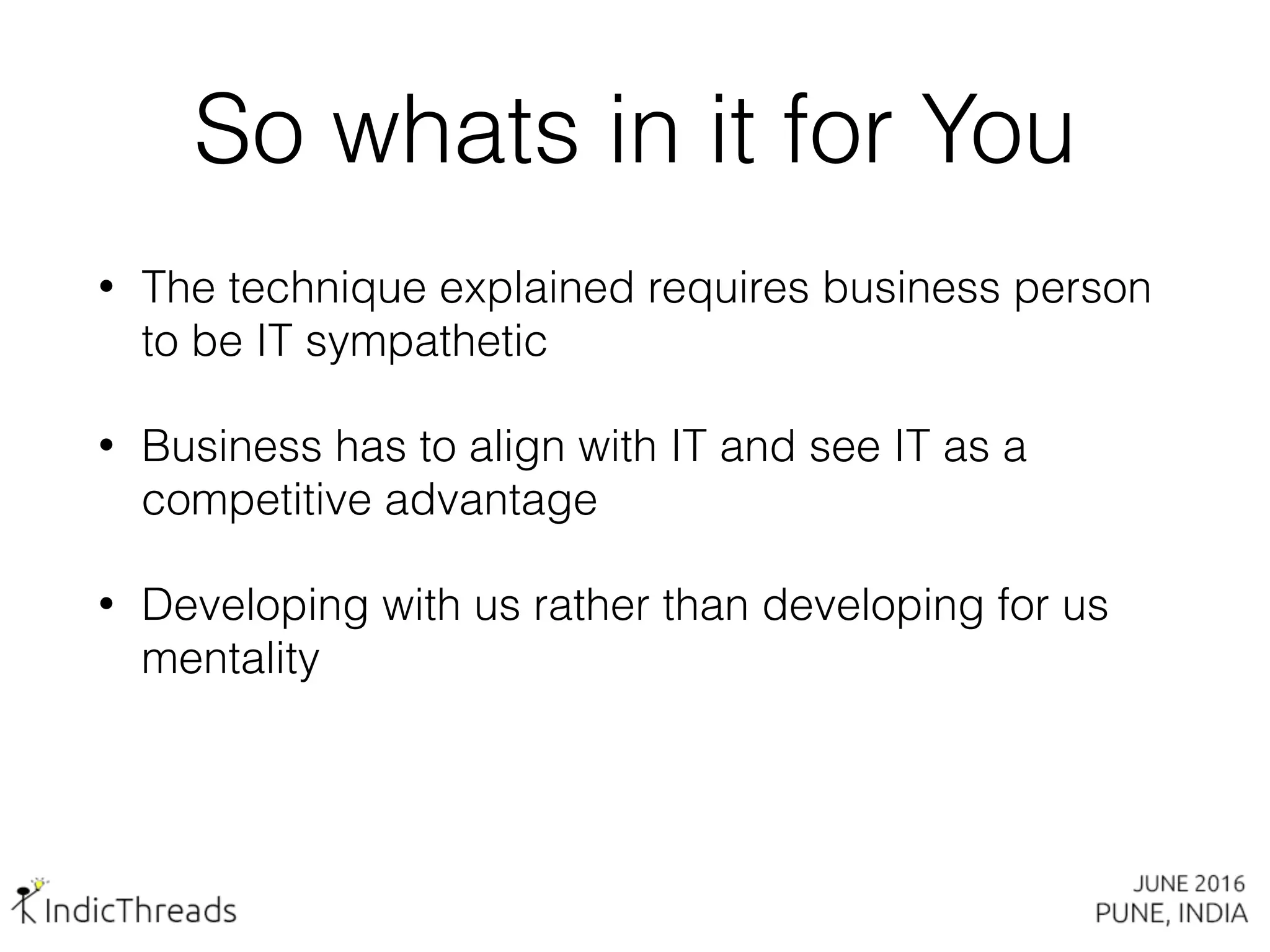 So whats in it for You

• The technique explained requires business person to be IT sympathetic

• Business has to align with IT and see IT as a competitive advantage

• Developing with us rather than developing for us mentality

IndicThreads

JUNE 2016
PUNE, INDIA